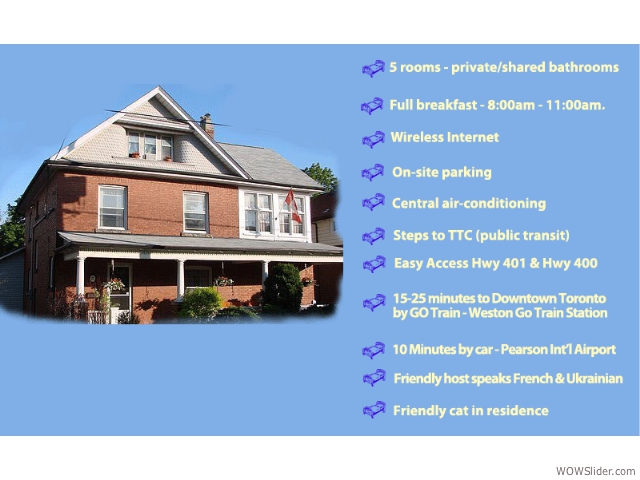 5 rooms - private/shared bathrooms

Full breakfast - 8:00am - 11:00am.

Wireless Internet

On-site parking

Central air-conditioning

Steps to TTC (public transit)

Easy Access Hwy 401 & Hwy 400

15-25 minutes to Downtown Toronto by GO Train - Weston Go Train Station

10 Minutes by car - Pearson Int'l Airport

Friendly host speaks French & Ukrainian

Friendly cat in residence

WOWSlider.com